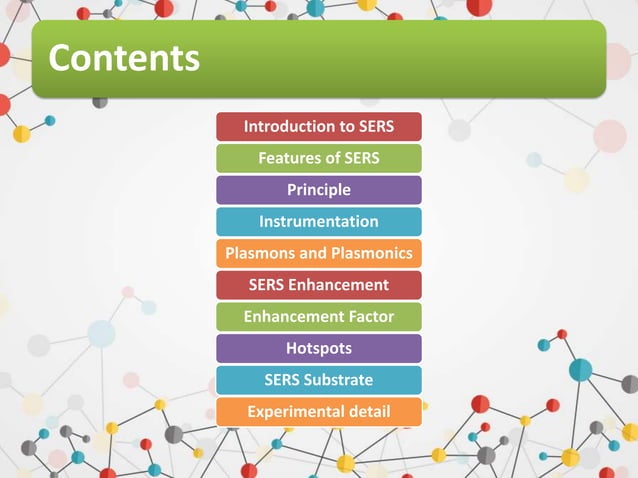 Contents

Introduction to SERS

Features of SERS

Principle

Instrumentation

Plasmons and Plasmonics

SERS Enhancement

Enhancement Factor

Hotspots

SERS Substrate

Experimental detail